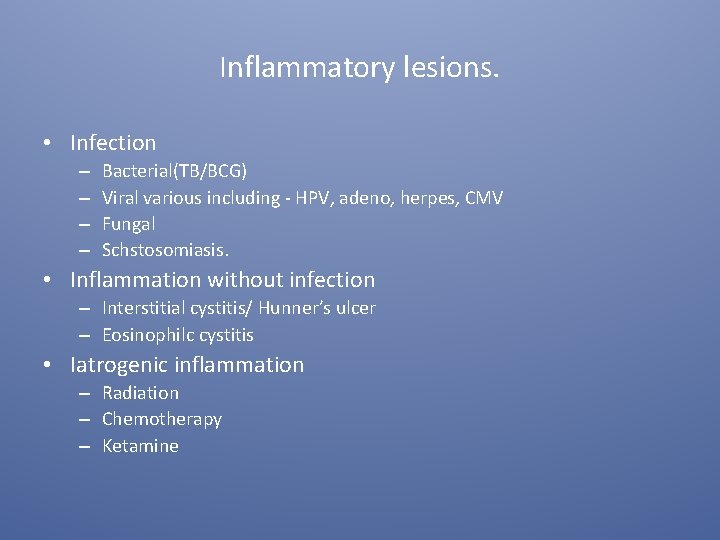 Inflammatory lesions.

• Infection
– Bacterial(TB/BCG)
– Viral various including - HPV, adeno, herpes, CMV
– Fungal
– Schstosomiasis.
• Inflammation without infection
– Interstitial cystitis/ Hunner's ulcer
– Eosinophilc cystitis
• Iatrogenic inflammation
– Radiation
– Chemotherapy
– Ketamine